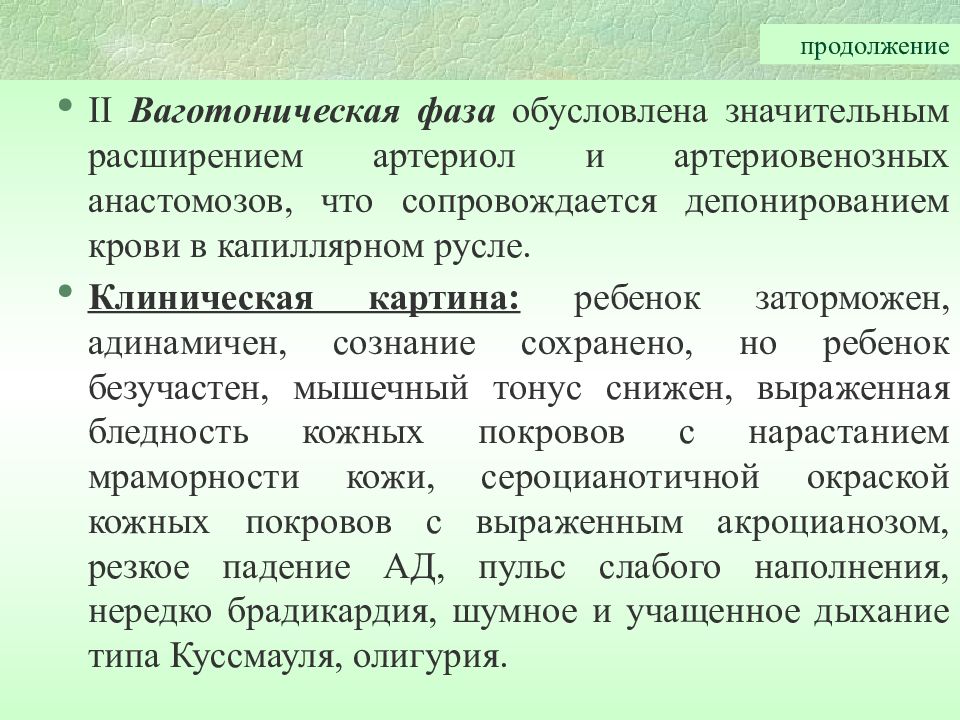 продолжение

• II Ваготоническая фаза обусловлена значительным расширением артериол и артериовенозных анастомозов, что сопровождается депонированием крови в капиллярном русле.

• Клиническая картина: ребенок заторможен, адинамичен, сознание сохранено, но ребенок безучастен, мышечный тонус снижен, выраженная бледность кожных покровов с нарастанием мраморности кожи, сероцианотичной окраской кожных покровов с выраженным акроцианозом, резкое падение АД, пульс слабого наполнения, нередко брадикардия, шумное и учащенное дыхание типа Куссмауля, олигурия.